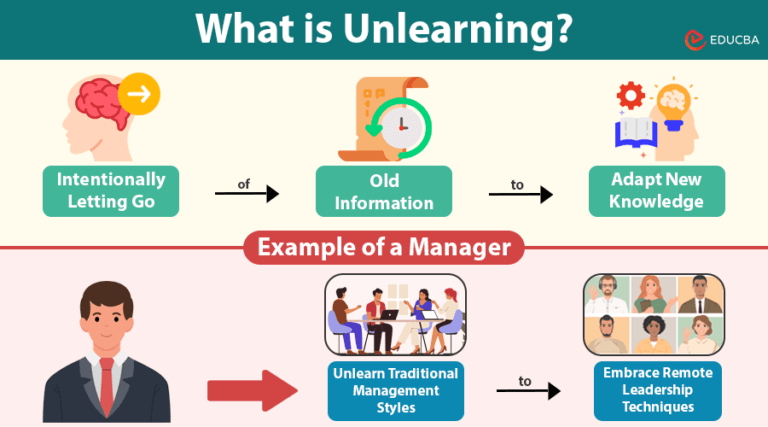 What is Unlearning?

EDUCBA

Intentionally Letting Go

of

Old Information

to

Adapt New Knowledge

Example of a Manager

Unlearn Traditional Management Styles

to

Embrace Remote Leadership Techniques